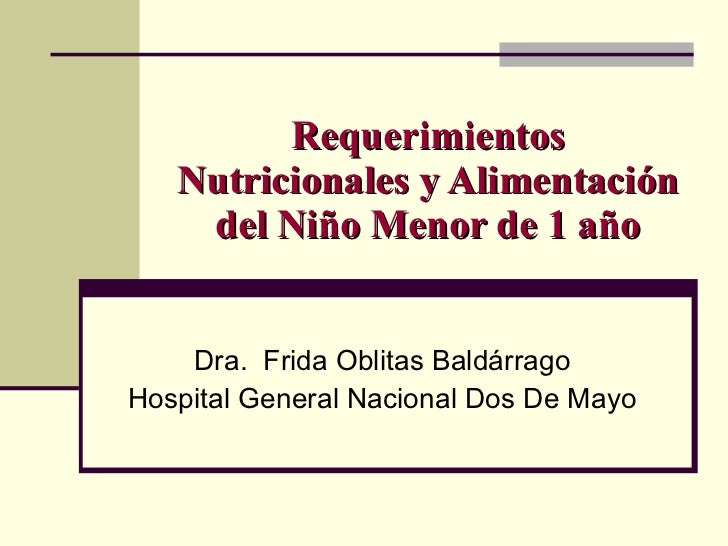 Requerimientos Nutricionales y Alimentación del Niño Menor de 1 año

Dra. Frida Oblitas Baldárrago
Hospital General Nacional Dos De Mayo